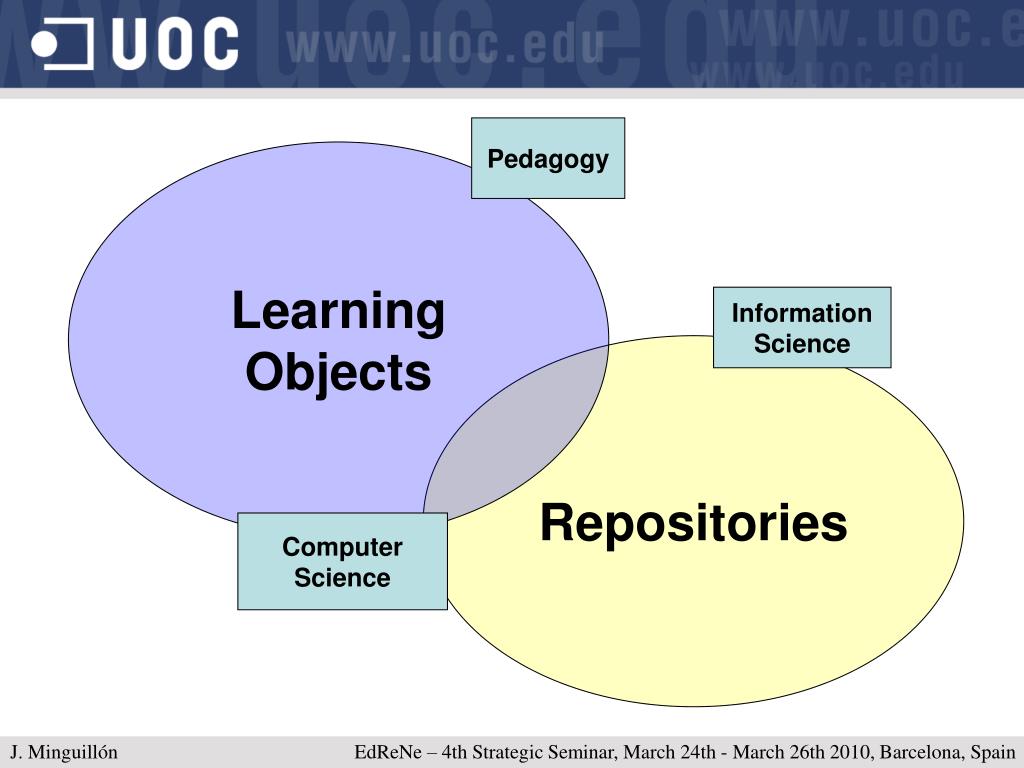 UOC www.uoc.edu www.uoc.e www.uoc.edu

Pedagogy

Learning Objects

Information Science

Repositories

Computer Science

J. Minguillón

EdReNe – 4th Strategic Seminar, March 24th - March 26th 2010, Barcelona, Spain